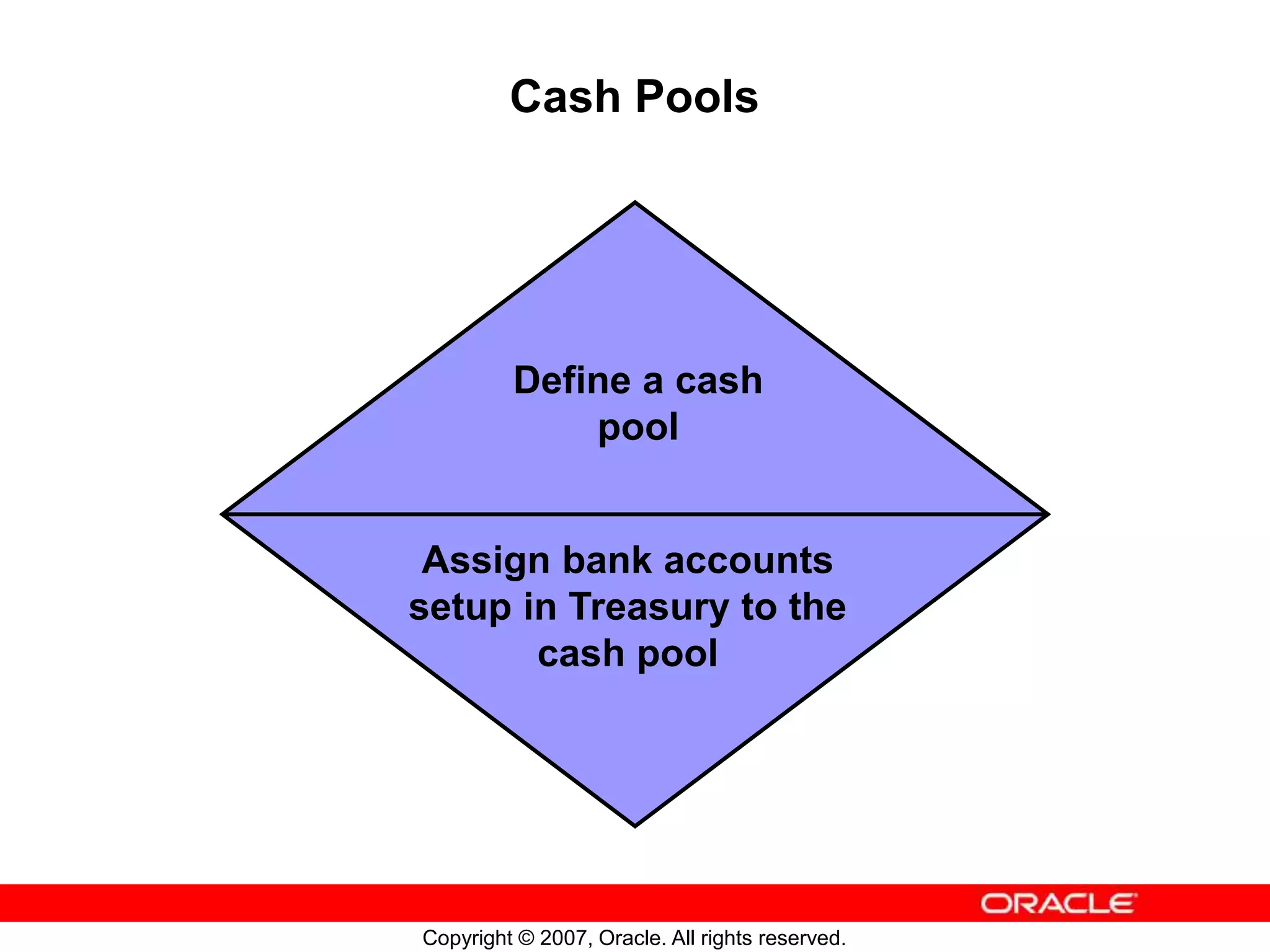 Cash Pools

Define a cash pool

Assign bank accounts setup in Treasury to the cash pool

ORACLE

Copyright © 2007, Oracle. All rights reserved.